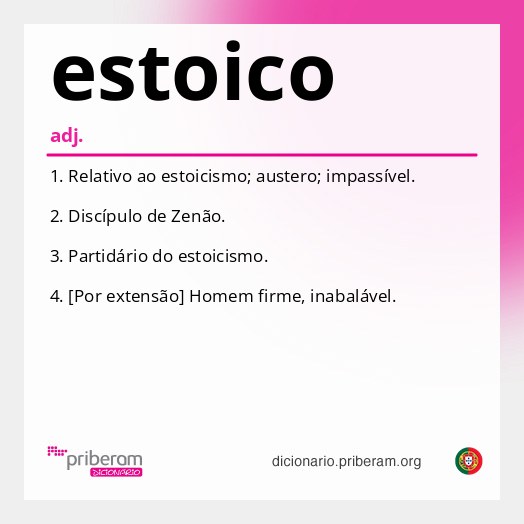 estoico

adj.

1. Relativo ao estoicismo; austero; impassível.

2. Discípulo de Zenão.

3. Partidário do estoicismo.

4. [Por extensão] Homem firme, inabalável.

priberam DICIONÁRIO

dicionario.priberam.org